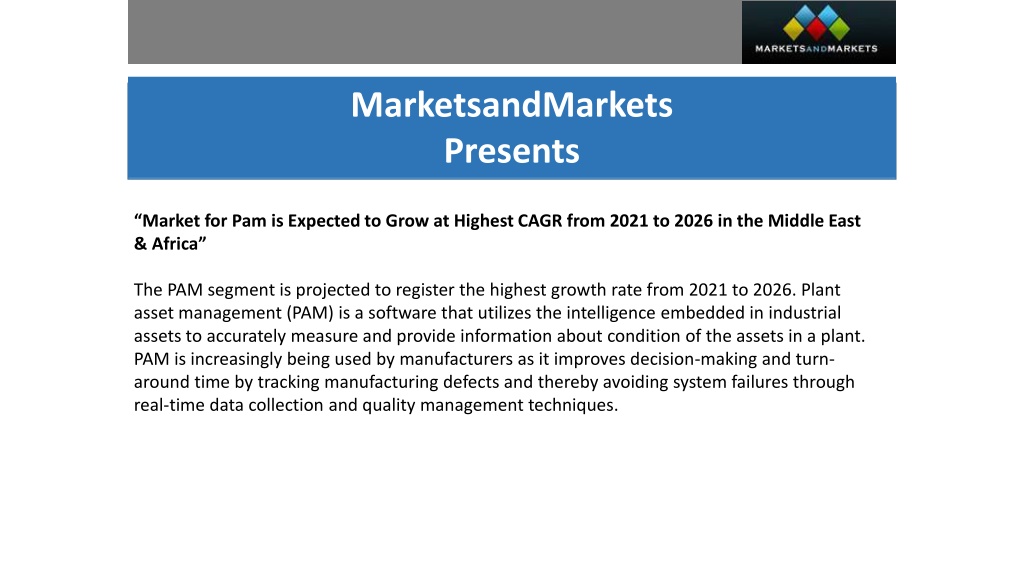 MARKETSANDMARKETS

MarketsandMarkets
Presents

“Market for Pam is Expected to Grow at Highest CAGR from 2021 to 2026 in the Middle East & Africa”

The PAM segment is projected to register the highest growth rate from 2021 to 2026. Plant asset management (PAM) is a software that utilizes the intelligence embedded in industrial assets to accurately measure and provide information about condition of the assets in a plant. PAM is increasingly being used by manufacturers as it improves decision-making and turn-around time by tracking manufacturing defects and thereby avoiding system failures through real-time data collection and quality management techniques.